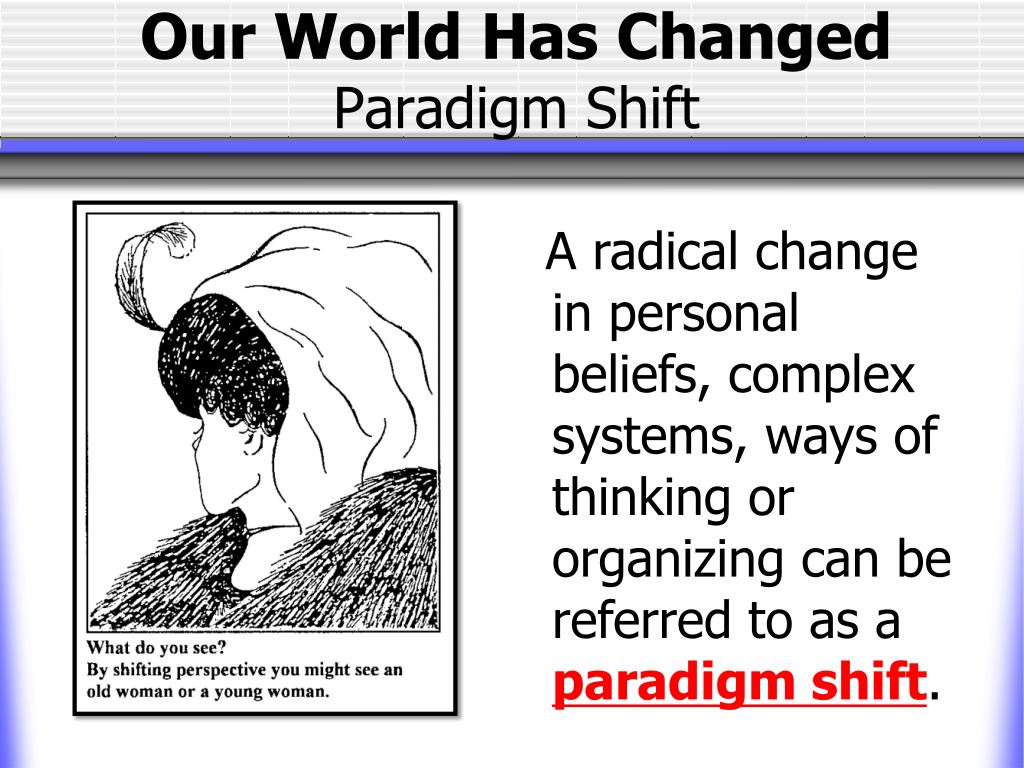 Our World Has Changed
Paradigm Shift

What do you see?
By shifting perspective you might see an old woman or a young woman.

A radical change in personal beliefs, complex systems, ways of thinking or organizing can be referred to as a paradigm shift.